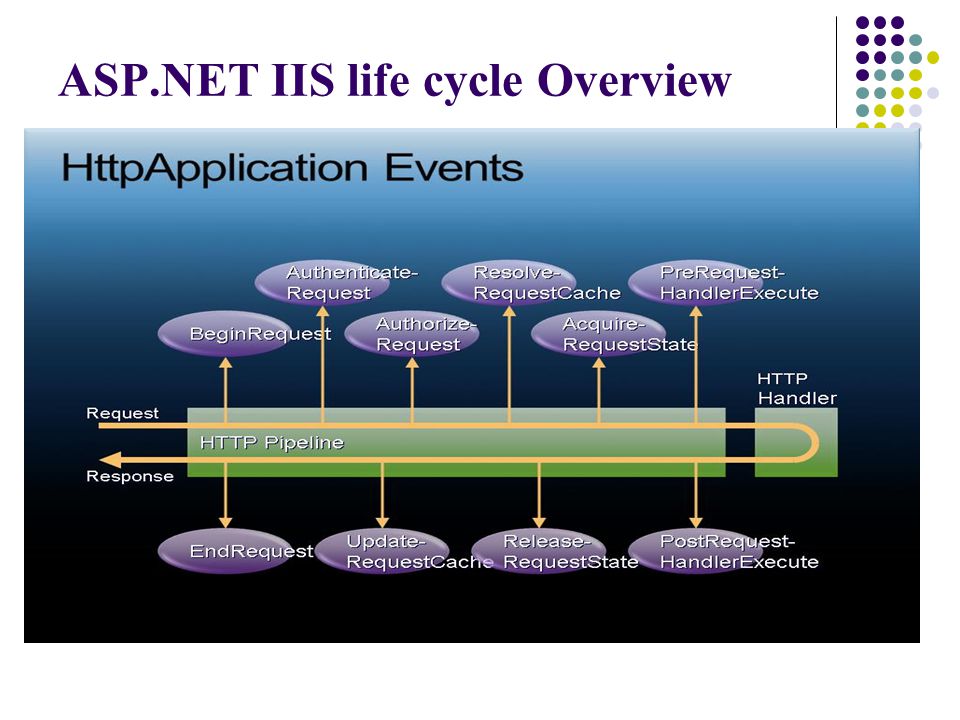 ASP.NET IIS life cycle Overview

HttpApplication Events

Authenticate-Request

Resolve-RequestCache

PreRequest-HandlerExecute

BeginRequest

Authorize-Request

Acquire-RequestState

HTTP Handler

Request

HTTP Pipeline

Response

EndRequest

Update-RequestCache

Release-RequestState

PostRequest-HandlerExecute